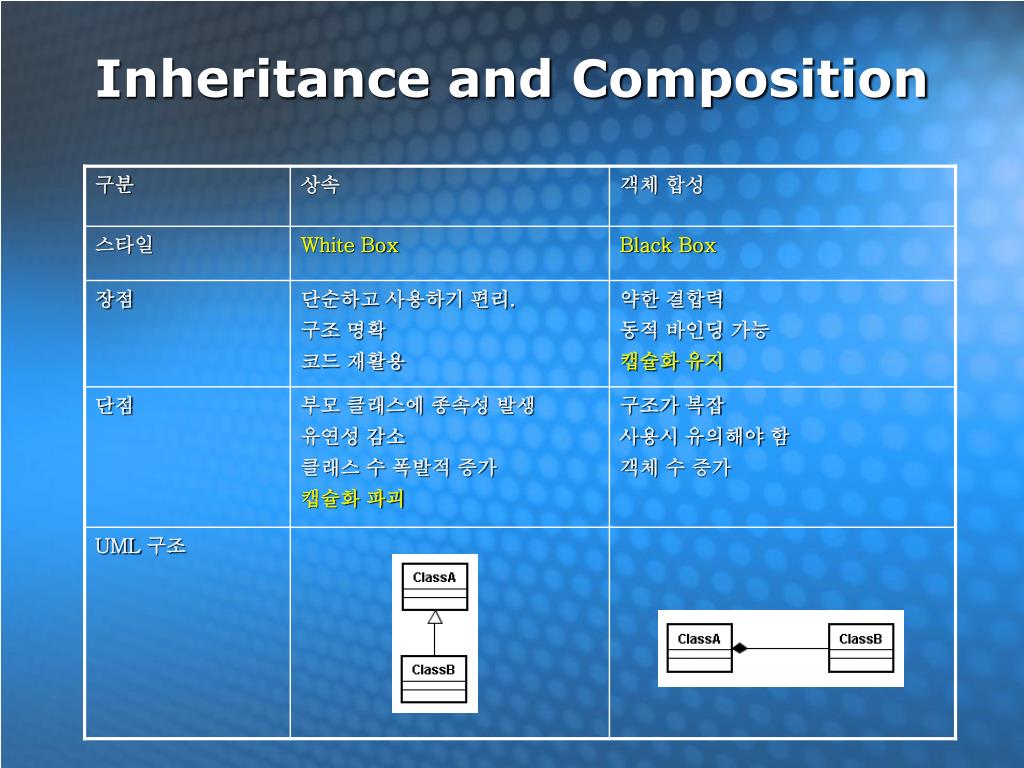 Inheritance and Composition

| 구분 | 상속 | 객체 합성 |
|---|---|---|
| 스타일 | White Box | Black Box |
| 장점 | 단순하고 사용하기 편리. 구조 명확 코드 재활용 | 약한 결합력 동적 바인딩 가능 캡슐화 유지 |
| 단점 | 부모 클래스에 종속성 발생 유연성 감소 클래스 수 폭발적 증가 캡슐화 파괴 | 구조가 복잡 사용시 유의해야 함 객체 수 증가 |
| UML 구조 | ClassA ClassB | ClassA ClassB |